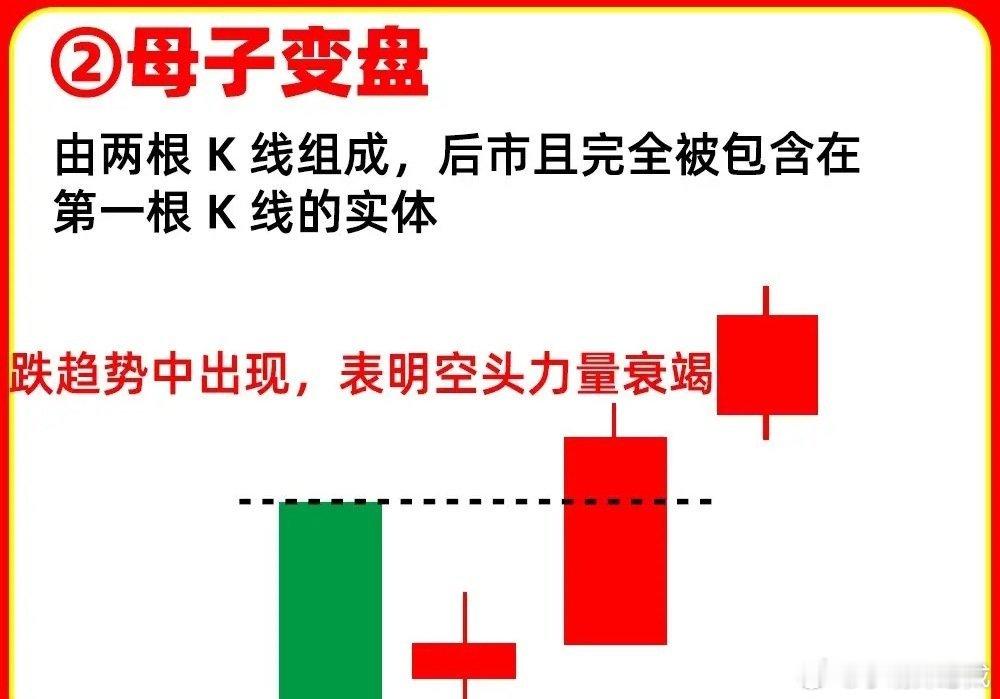 ②母子变盘

由两根 K 线组成，后市且完全被包含在第一根 K 线的实体

跌趋势中出现，表明空头力量衰竭